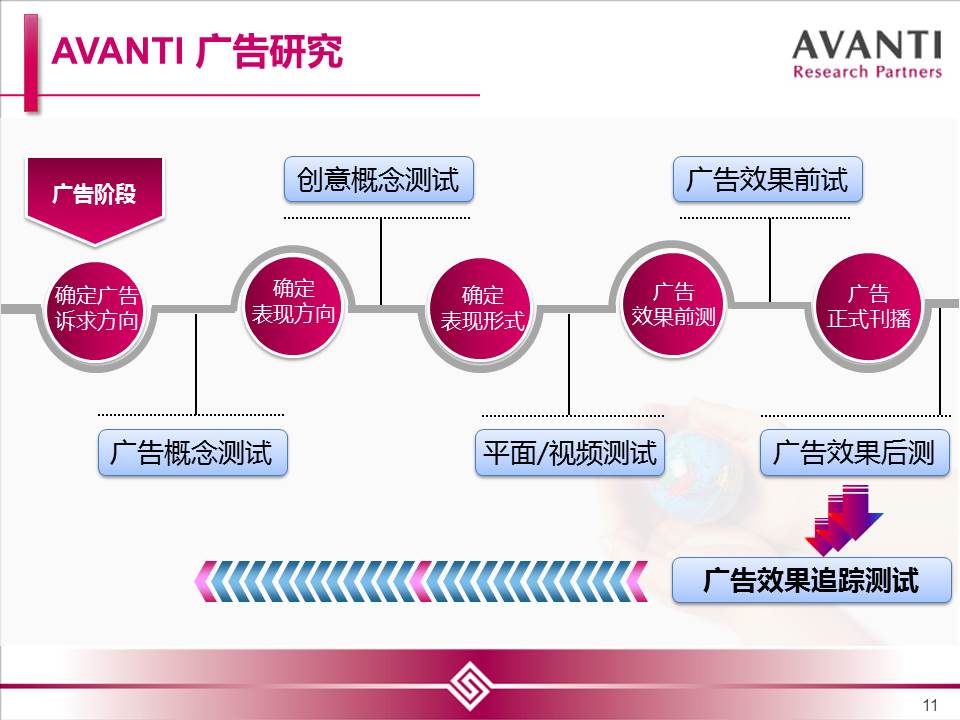 AVANTI 广告研究

AVANTI
Research Partners

广告阶段

创意概念测试

广告效果前试

确定广告诉求方向

确定表现方向

确定表现形式

广告效果前测

广告正式刊播

广告概念测试

平面/视频测试

广告效果后测

广告效果追踪测试

11